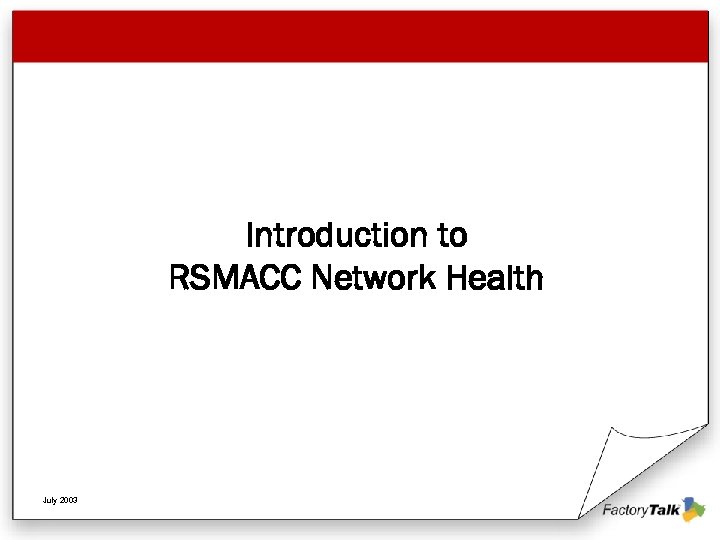 Introduction to
RSMACC Network Health

July 2003

FactoryTalk